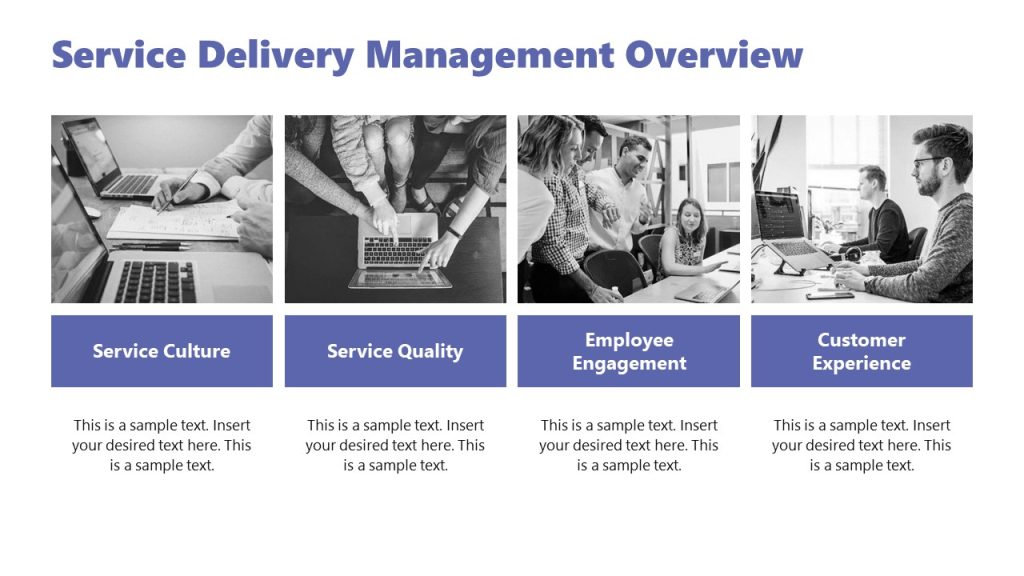 Service Delivery Management Overview

Service Culture

This is a sample text. Insert your desired text here. This is a sample text.

Service Quality

This is a sample text. Insert your desired text here. This is a sample text.

Employee Engagement

This is a sample text. Insert your desired text here. This is a sample text.

Customer Experience

This is a sample text. Insert your desired text here. This is a sample text.